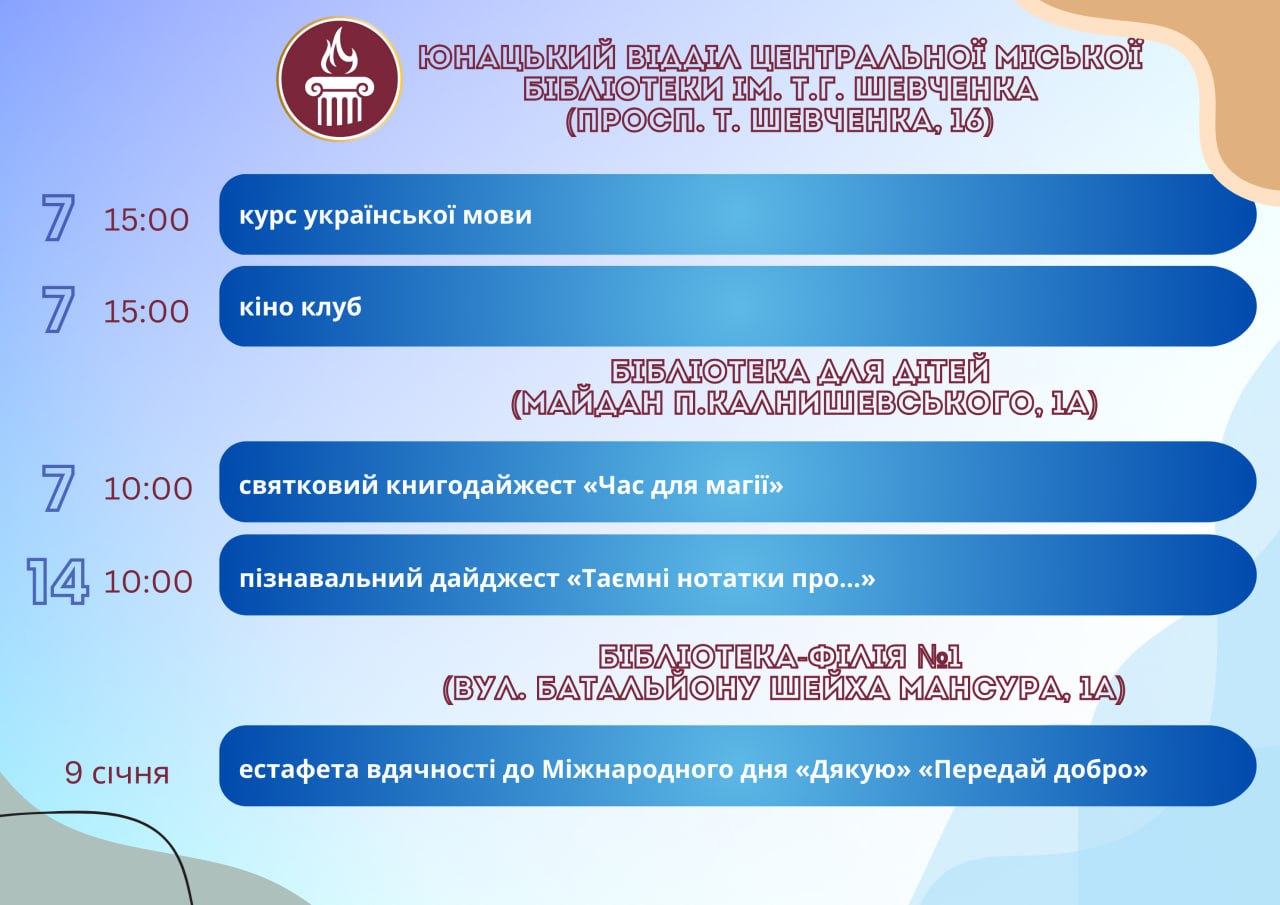 ЮНАЦЬКИЙ ВІДДІЛ ЦЕНТРАЛЬНОЇ МІСЬКОЇ БІБЛІОТЕКИ ІМ. Т.Г. ШЕВЧЕНКА (ПРОСП. Т. ШЕВЧЕНКА, 16)

7 15:00 курс української мови

7 15:00 кіно клуб

БІБЛІОТЕКА ДЛЯ ДІТЕЙ (МАЙДАН П.КАЛНИШЕВСЬКОГО, 1А)

7 10:00 святковий книгодайжест «Час для магії»

14 10:00 пізнавальний дайджест «Таємні нотатки про...»

БІБЛІОТЕКА-ФІЛІЯ №1 (ВУЛ. БАТАЛЬЙОНУ ШЕЙХА МАНСУРА, 1А)

9 січня естафета вдячності до Міжнародного дня «Дякую» «Передай добро»